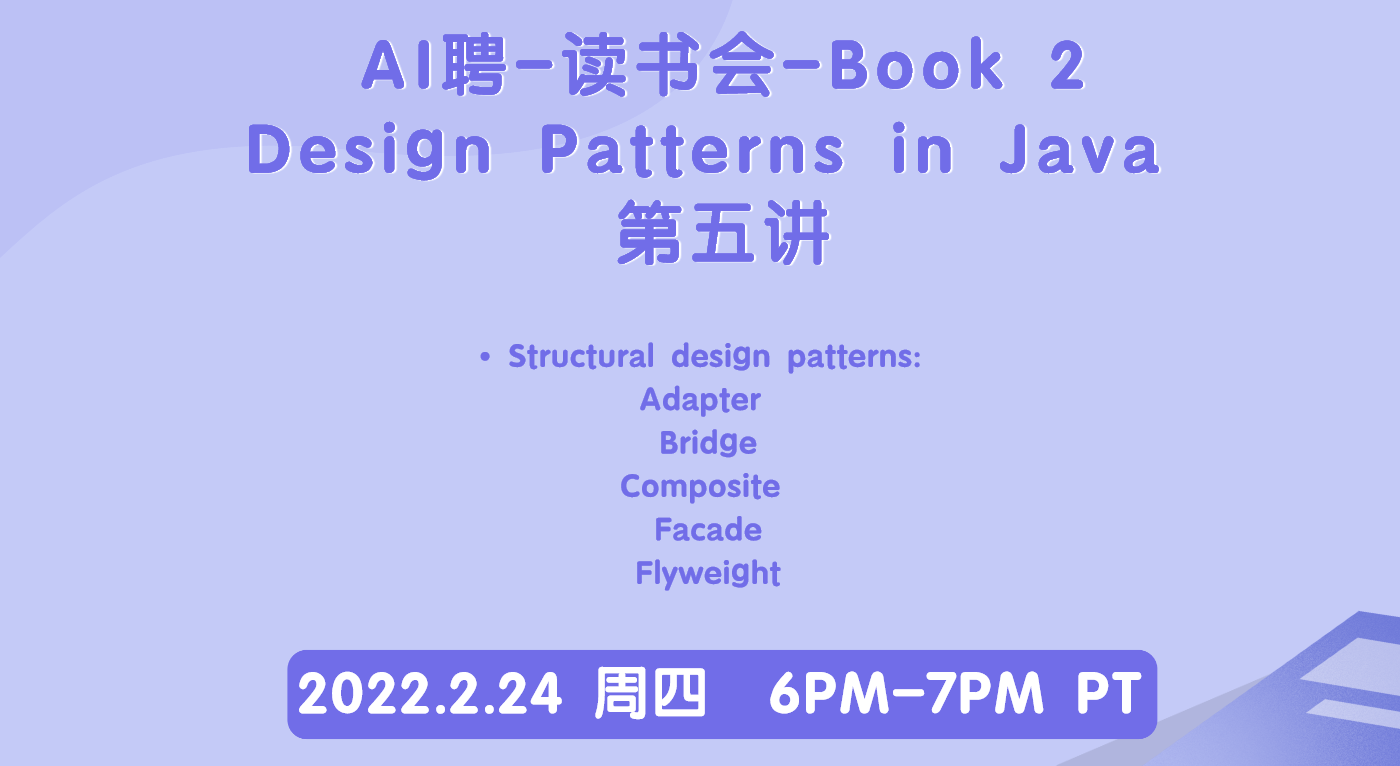 AI聘-读书会-Book 2
Design Patterns in Java
第五讲

• Structural design patterns:
Adapter
Bridge
Composite
Facade
Flyweight

2022.2.24 周四 6PM-7PM PT